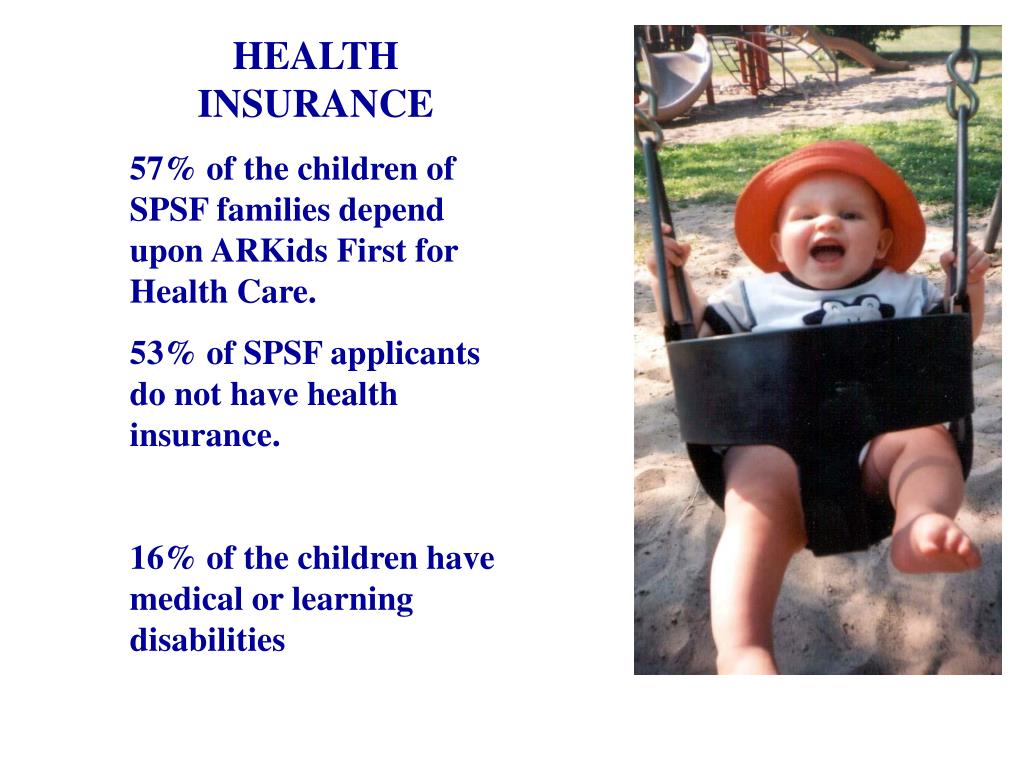 HEALTH INSURANCE

57% of the children of SPSF families depend upon ARKids First for Health Care.

53% of SPSF applicants do not have health insurance.

16% of the children have medical or learning disabilities